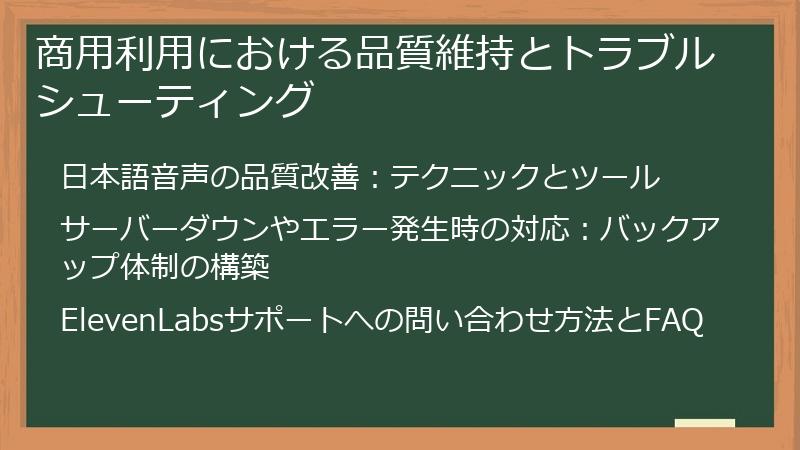 商用利用における品質維持とトラブルシューティング

日本語音声の品質改善：テクニックとツール

サーバーダウンやエラー発生時の対応：バックアップ体制の構築

ElevenLabsサポートへの問い合わせ方法とFAQ